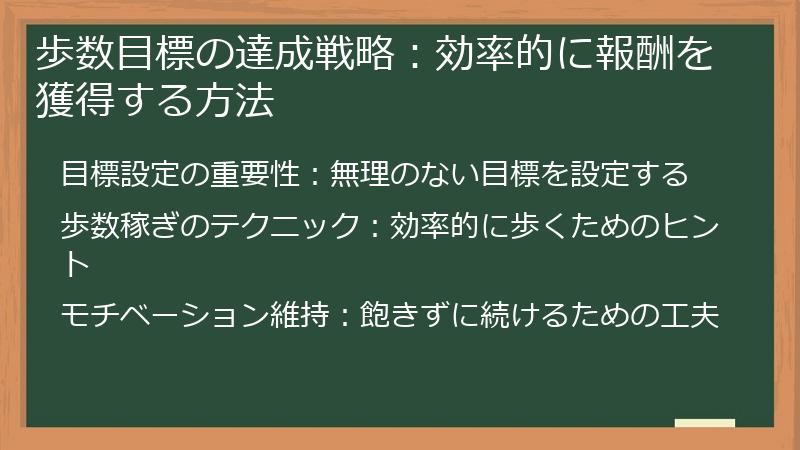 歩数目標の達成戦略：効率的に報酬を獲得する方法

目標設定の重要性：無理のない目標を設定する

歩数稼ぎのテクニック：効率的に歩くためのヒント

モチベーション維持：飽きずに続けるための工夫